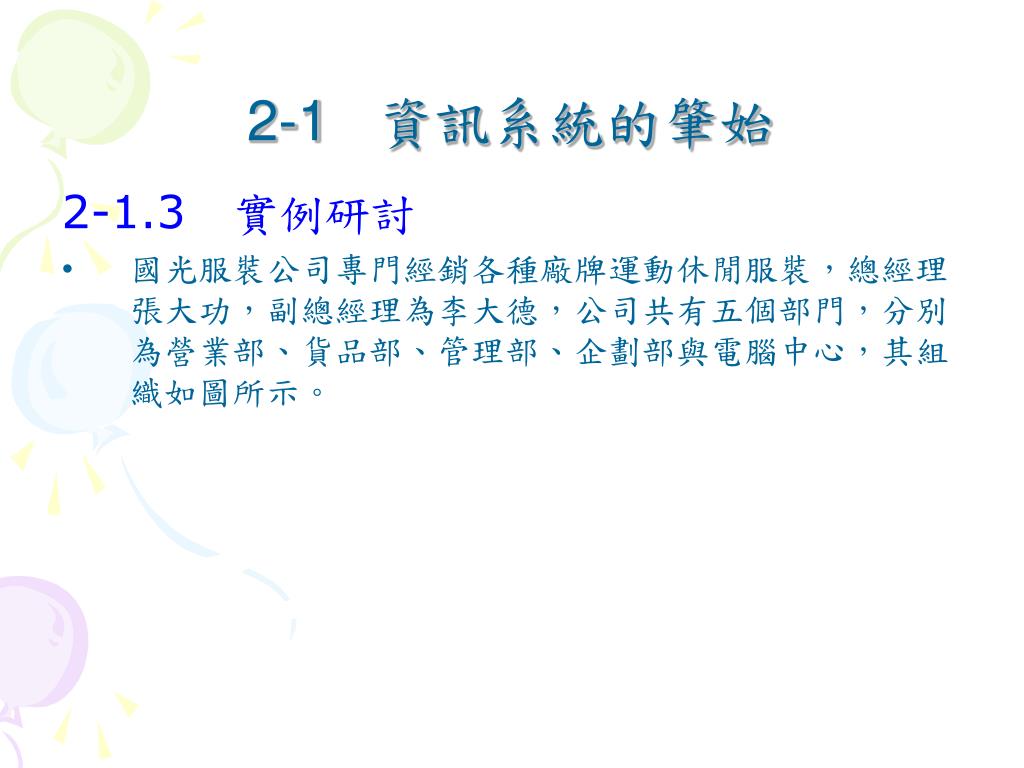 2-1　資訊系統的肇始

2-1.3　實例研討

• 國光服裝公司專門經銷各種廠牌運動休閒服裝，總經理張大功，副總經理為李大德，公司共有五個部門，分別為營業部、貨品部、管理部、企劃部與電腦中心，其組織如圖所示。